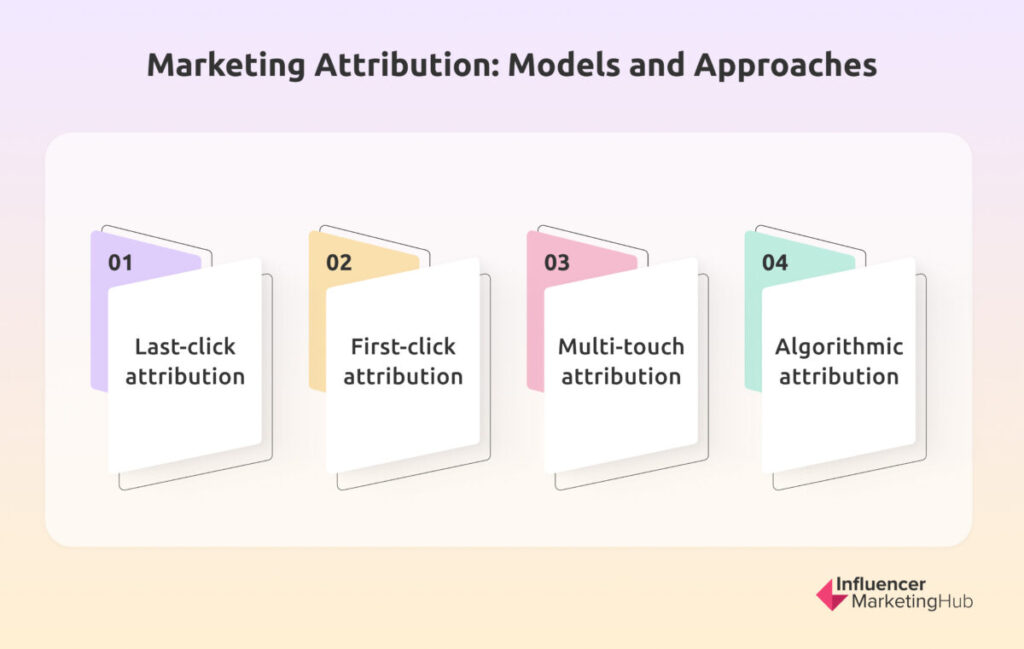 Marketing Attribution: Models and Approaches

01
Last-click attribution

02
First-click attribution

03
Multi-touch attribution

04
Algorithmic attribution

Influencer MarketingHub